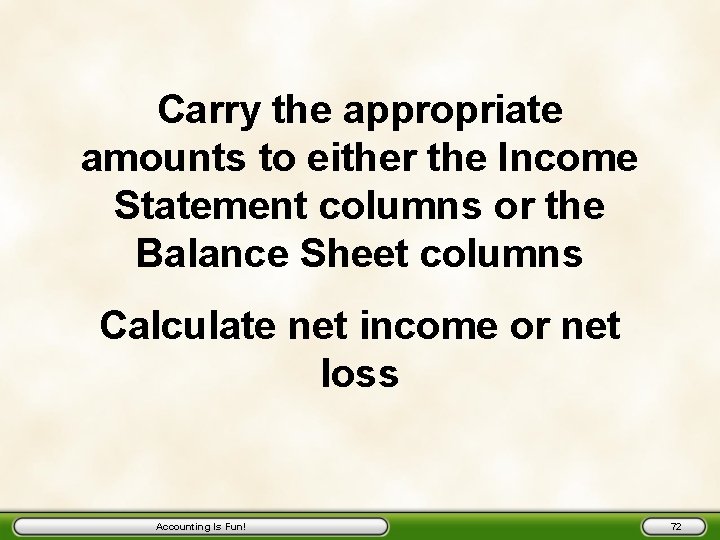 Carry the appropriate amounts to either the Income Statement columns or the Balance Sheet columns

Calculate net income or net loss

Accounting Is Fun!

72